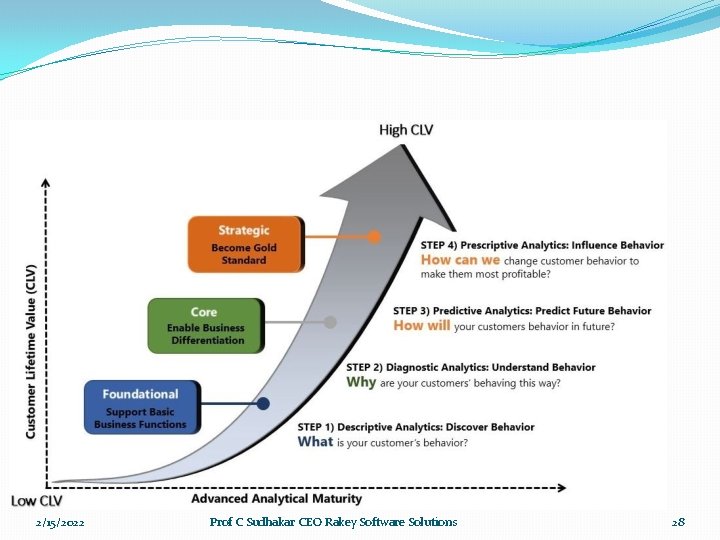 High CLV

Customer Lifetime Value (CLV)

Strategic
Become Gold Standard

Core
Enable Business Differentiation

Foundational
Support Basic Business Functions

STEP 4) Prescriptive Analytics: Influence Behavior
How can we change customer behavior to make them most profitable?

STEP 3) Predictive Analytics: Predict Future Behavior
How will your customers behavior in future?

STEP 2) Diagnostic Analytics: Understand Behavior
Why are your customers' behaving this way?

STEP 1) Descriptive Analytics: Discover Behavior
What is your customer's behavior?

Low CLV

Advanced Analytical Maturity

2/15/2022 Prof C Sudhakar CEO Rakey Software Solutions 28